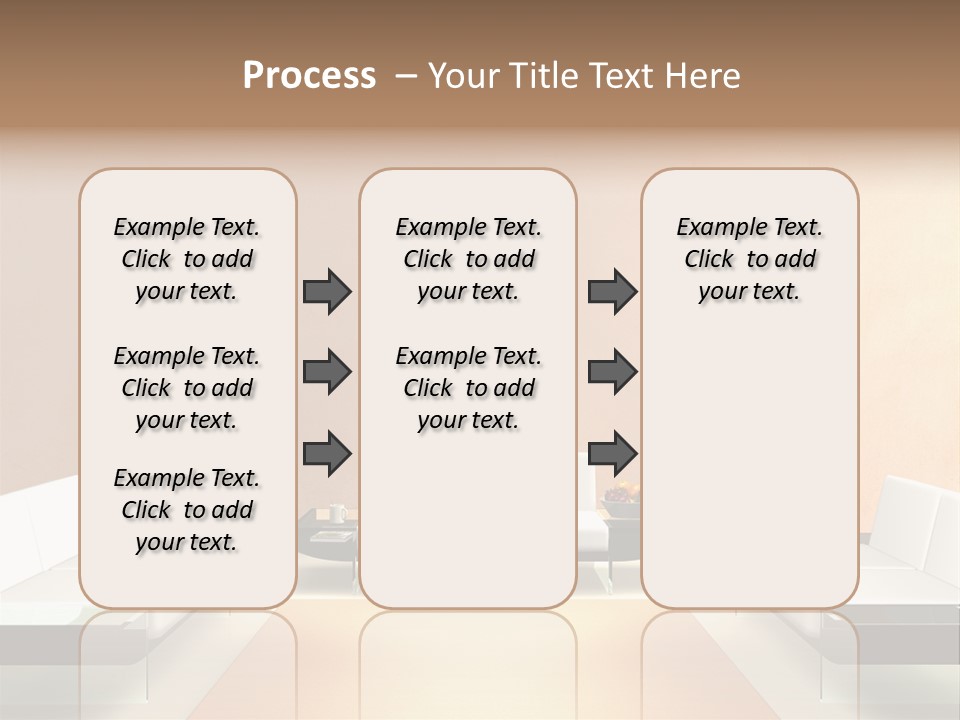 Process – Your Title Text Here

Example Text. Click to add your text.

Example Text. Click to add your text.

Example Text. Click to add your text.

Example Text. Click to add your text.

Example Text. Click to add your text.

Example Text. Click to add your text.